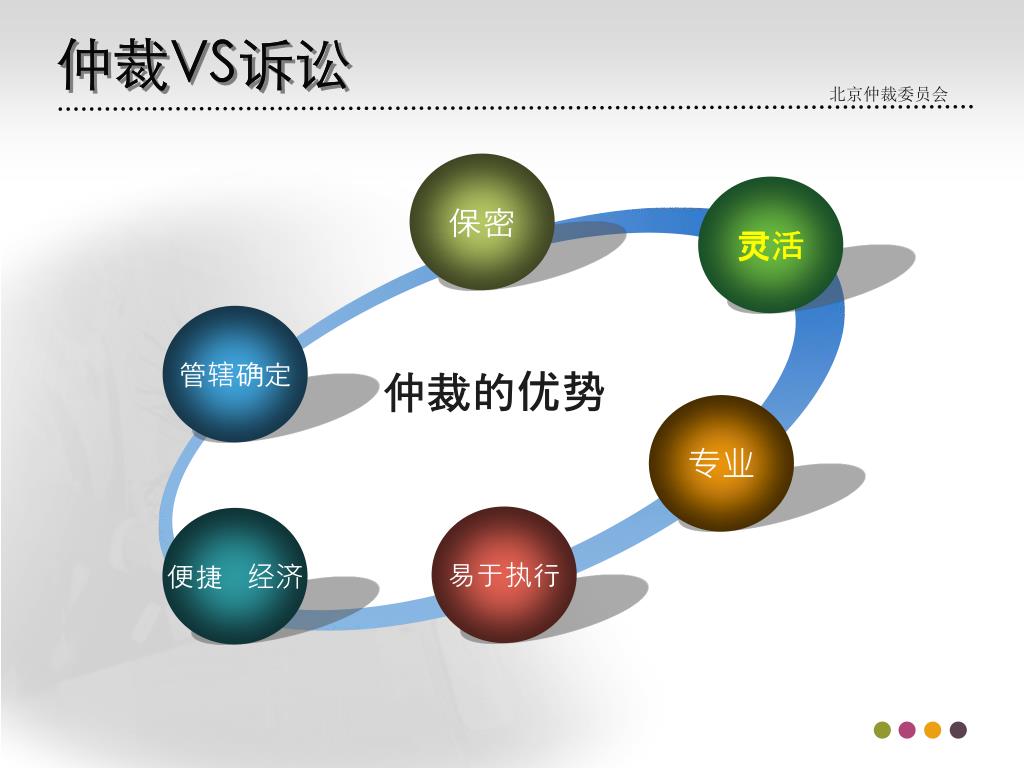 仲裁VS诉讼

北京仲裁委员会

保密

灵活

管辖确定

仲裁的优势

专业

便捷　经济

易于执行